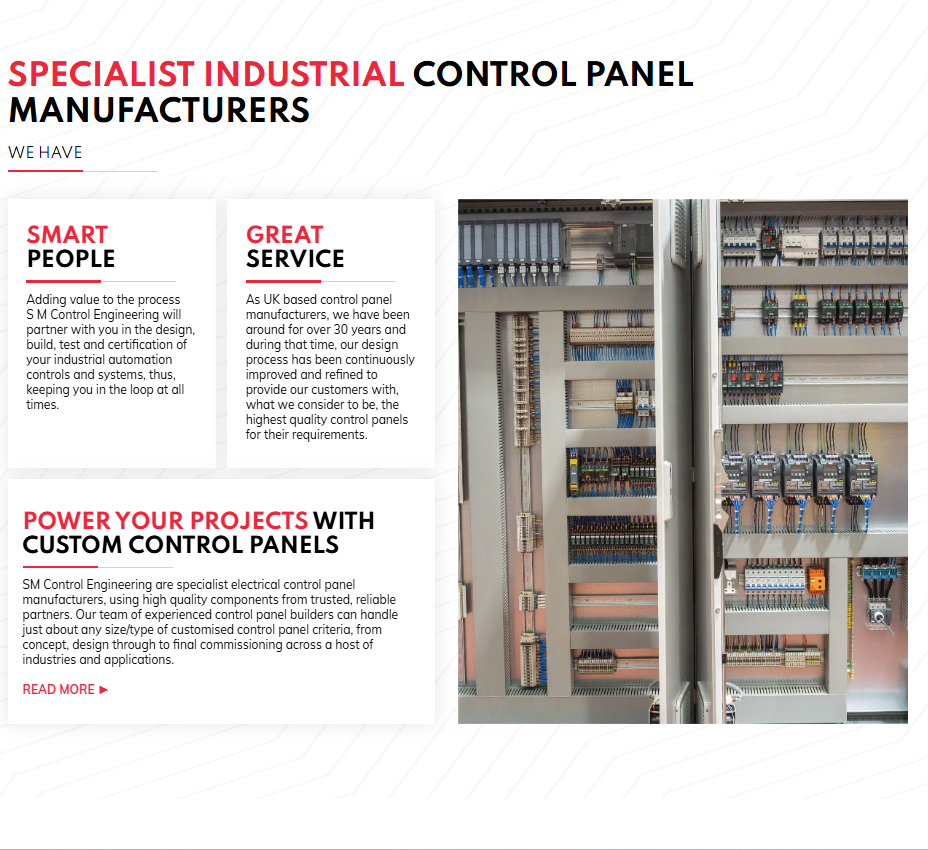 SPECIALIST INDUSTRIAL CONTROL PANEL MANUFACTURERS

WE HAVE

SMART PEOPLE

Adding value to the process S M Control Engineering will partner with you in the design, build, test and certification of your industrial automation controls and systems, thus, keeping you in the loop at all times.

GREAT SERVICE

As UK based control panel manufacturers, we have been around for over 30 years and during that time, our design process has been continuously improved and refined to provide our customers with, what we consider to be, the highest quality control panels for their requirements.

POWER YOUR PROJECTS WITH CUSTOM CONTROL PANELS

SM Control Engineering are specialist electrical control panel manufacturers, using high quality components from trusted, reliable partners. Our team of experienced control panel builders can handle just about any size/type of customised control panel criteria, from concept, design through to final commissioning across a host of industries and applications.

READ MORE ►